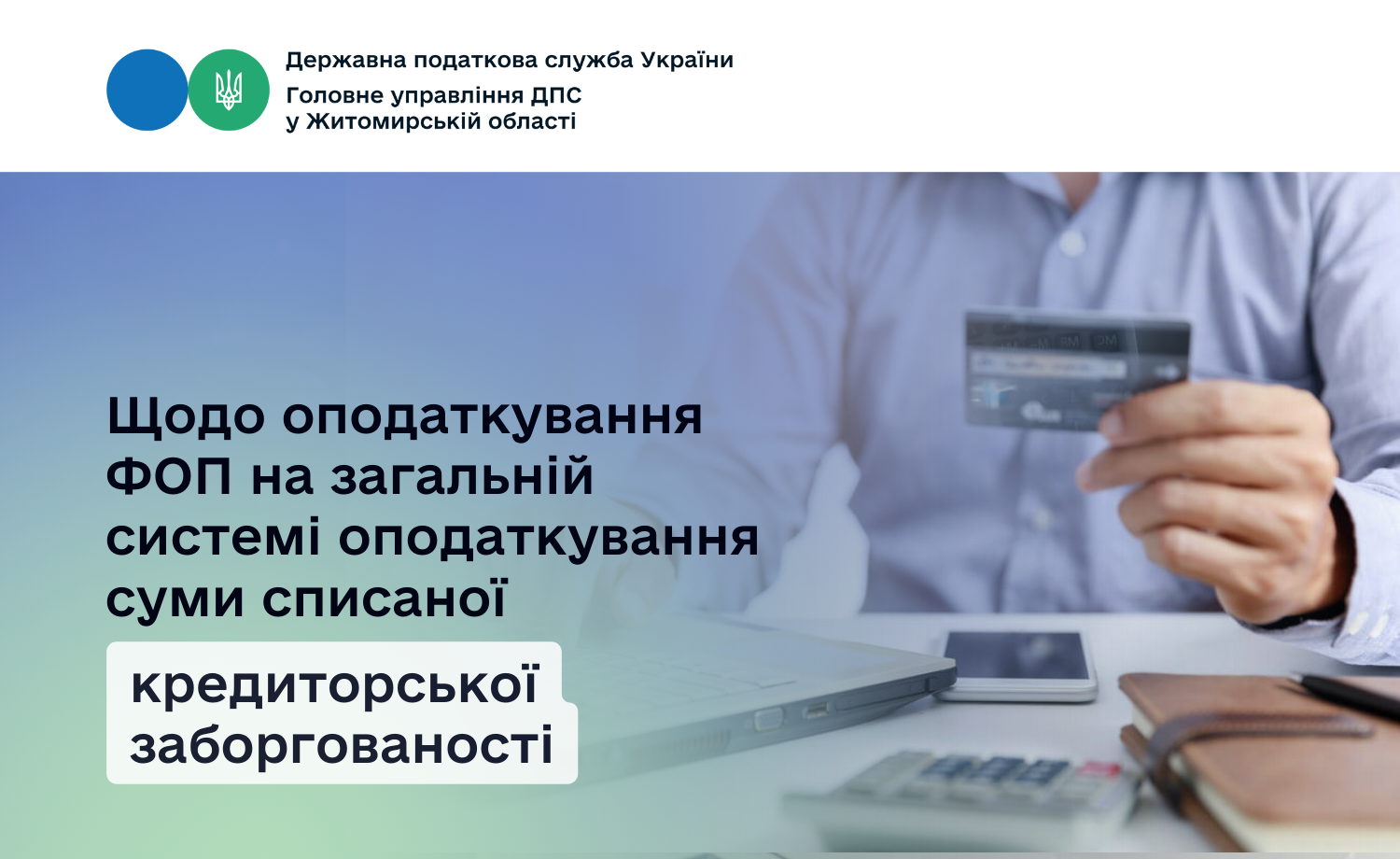 Державна податкова служба України
Головне управління ДПС
у Житомирській області

Щодо оподаткування ФОП на загальній системі оподаткування суми списаної кредиторської заборгованості